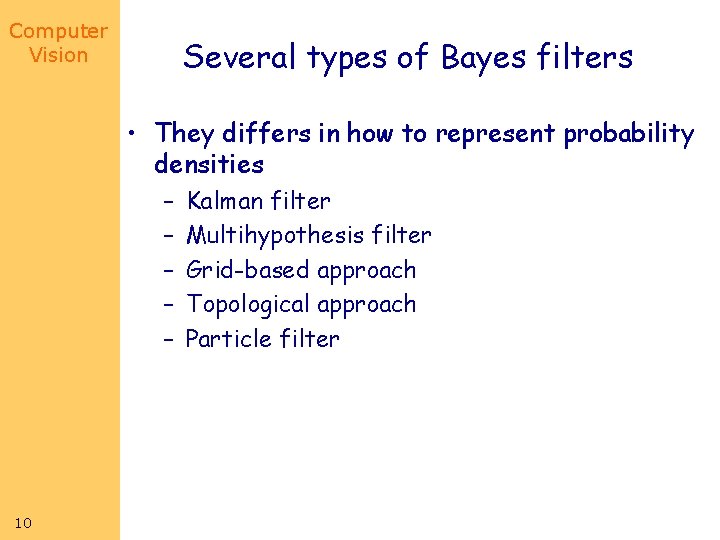 Computer Vision

Several types of Bayes filters

• They differs in how to represent probability densities
– Kalman filter
– Multihypothesis filter
– Grid-based approach
– Topological approach
– Particle filter

10